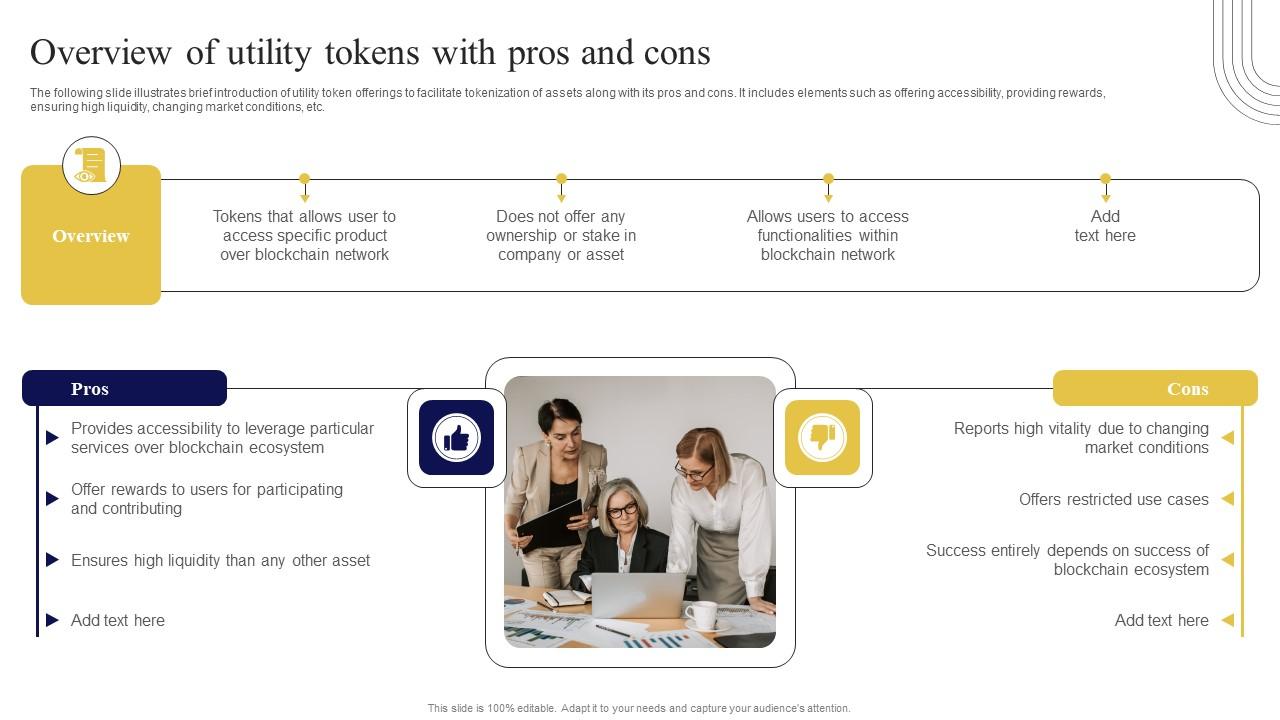 Overview of utility tokens with pros and cons

The following slide illustrates brief introduction of utility token offerings to facilitate tokenization of assets along with its pros and cons. It includes elements such as offering accessibility, providing rewards, ensuring high liquidity, changing market conditions, etc.

Overview

Tokens that allows user to access specific product over blockchain network

Does not offer any ownership or stake in company or asset

Allows users to access functionalities within blockchain network

Add text here

Pros

Provides accessibility to leverage particular services over blockchain ecosystem

Offer rewards to users for participating and contributing

Ensures high liquidity than any other asset

Add text here

Cons

Reports high vitality due to changing market conditions

Offers restricted use cases

Success entirely depends on success of blockchain ecosystem

Add text here

This slide is 100% editable. Adapt it to your needs and capture your audience's attention.